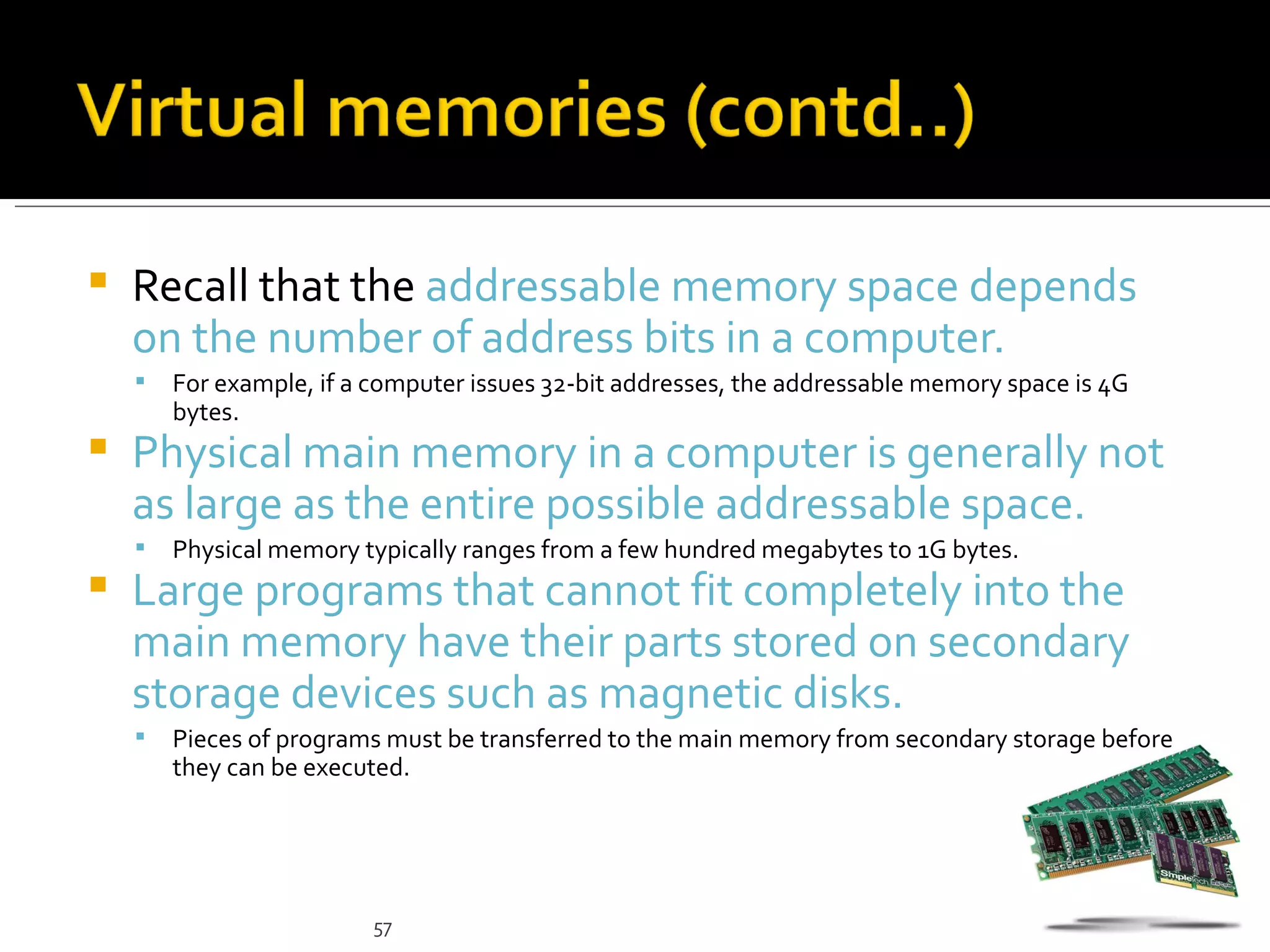 Virtual memories (contd..)

Recall that the addressable memory space depends on the number of address bits in a computer.

For example, if a computer issues 32-bit addresses, the addressable memory space is 4G bytes.

Physical main memory in a computer is generally not as large as the entire possible addressable space.

Physical memory typically ranges from a few hundred megabytes to 1G bytes.

Large programs that cannot fit completely into the main memory have their parts stored on secondary storage devices such as magnetic disks.

Pieces of programs must be transferred to the main memory from secondary storage before they can be executed.

SimpleTech

57